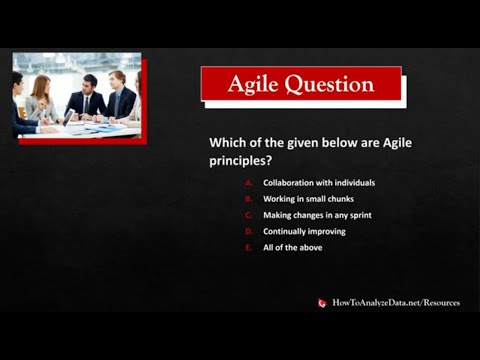 Agile Question

Which of the given below are Agile principles?

A. Collaboration with individuals
B. Working in small chunks
C. Making changes in any sprint
D. Continually improving
E. All of the above

HowToAnalyzeData.net/Resources